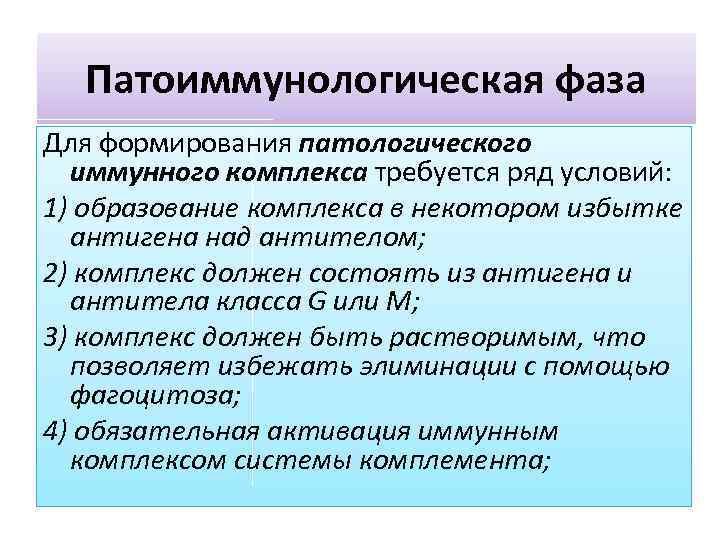 Патоиммунологическая фаза

Для формирования патологического иммунного комплекса требуется ряд условий:

1) образование комплекса в некотором избытке антигена над антителом;

2) комплекс должен состоять из антигена и антитела класса G или M;

3) комплекс должен быть растворимым, что позволяет избежать элиминации с помощью фагоцитоза;

4) обязательная активация иммунным комплексом системы комплемента;